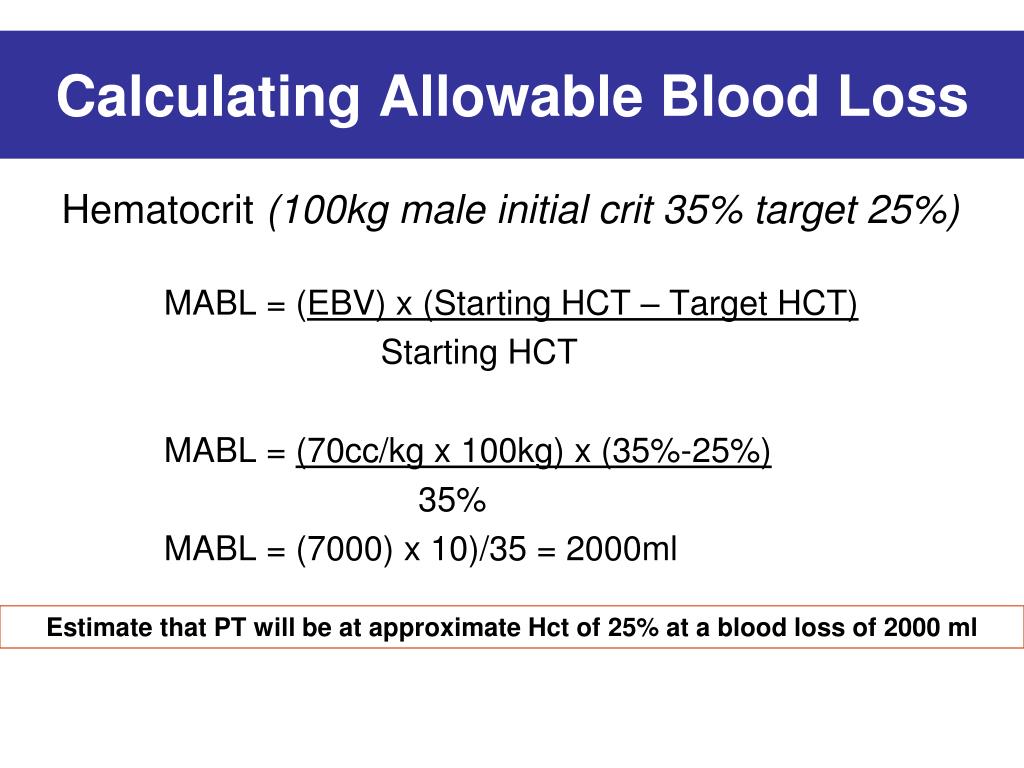 Calculating Allowable Blood Loss

Hematocrit (100kg male initial crit 35% target 25%)

MABL = (EBV) x (Starting HCT – Target HCT)
Starting HCT

MABL = (70cc/kg x 100kg) x (35%-25%)
35%

MABL = (7000) x 10)/35 = 2000ml

Estimate that PT will be at approximate Hct of 25% at a blood loss of 2000 ml